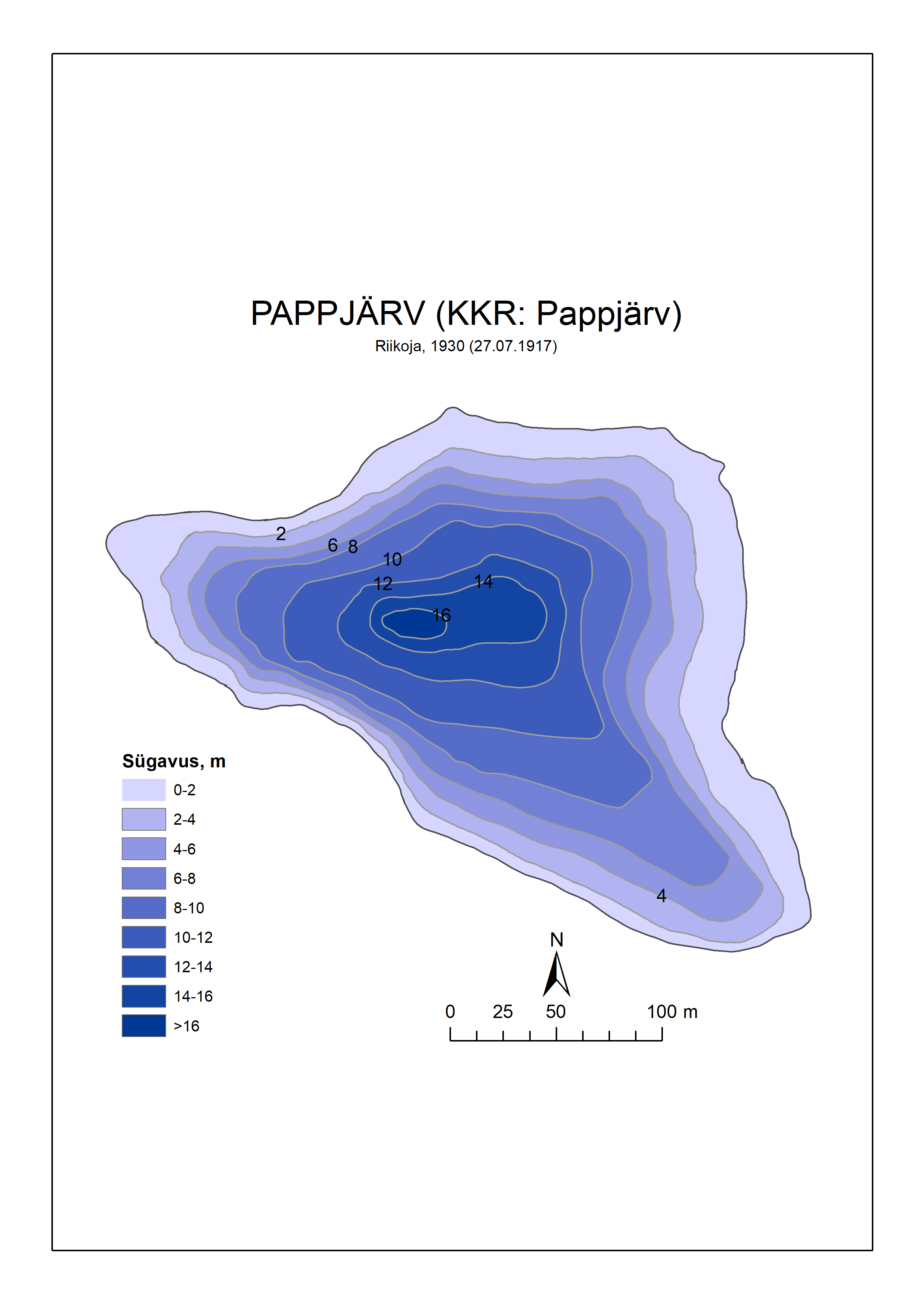 PAPPJÄRV (KKR: Pappjärv)

Riikoja, 1930 (27.07.1917)

2
6
8
10
12
14
16
4

Sügavus, m
0-2
2-4
4-6
6-8
8-10
10-12
12-14
14-16
>16

N

0 25 50 100 m